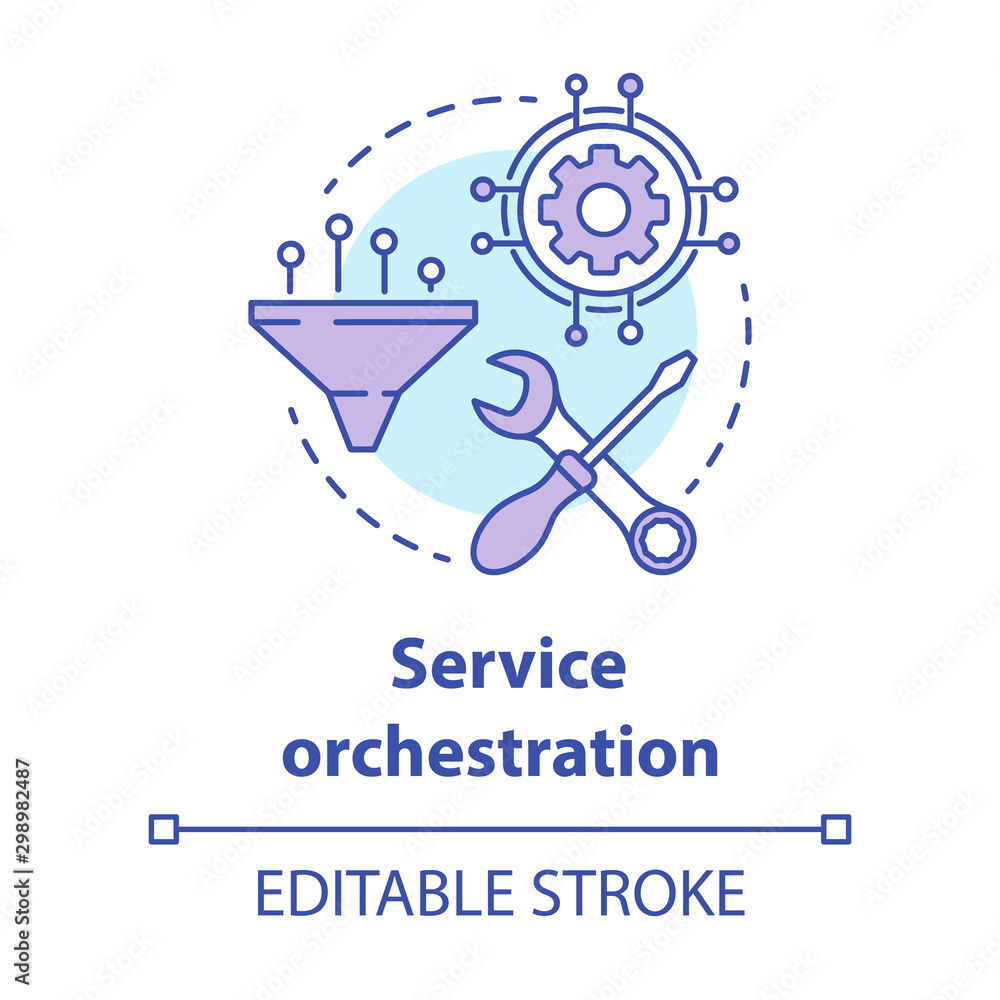 Service orchestration

EDITABLE STROKE

Adobe Stock | #298982487